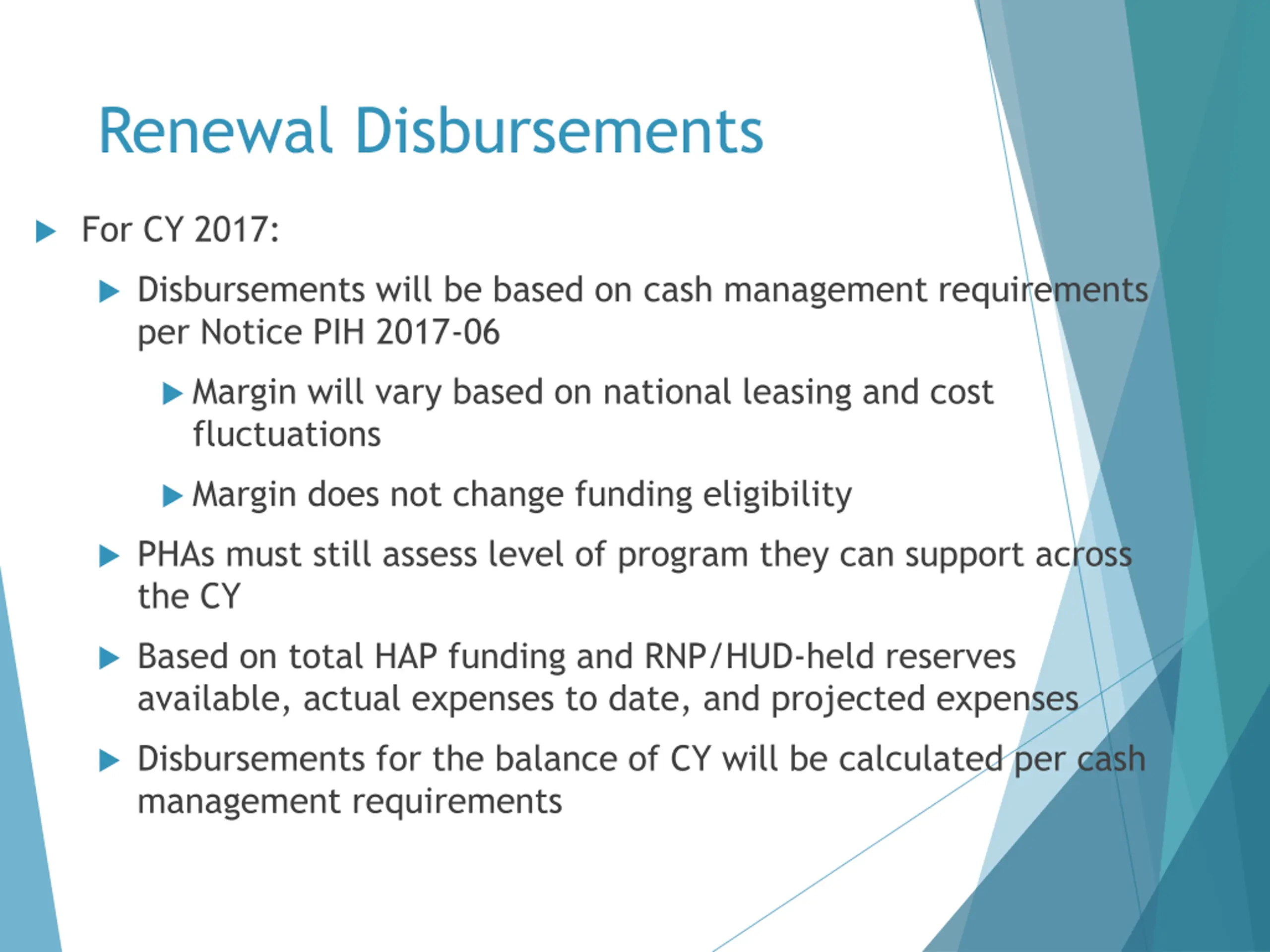 Renewal Disbursements

For CY 2017:

Disbursements will be based on cash management requirements per Notice PIH 2017-06

Margin will vary based on national leasing and cost fluctuations

Margin does not change funding eligibility

PHAs must still assess level of program they can support across the CY

Based on total HAP funding and RNP/HUD-held reserves available, actual expenses to date, and projected expenses

Disbursements for the balance of CY will be calculated per cash management requirements